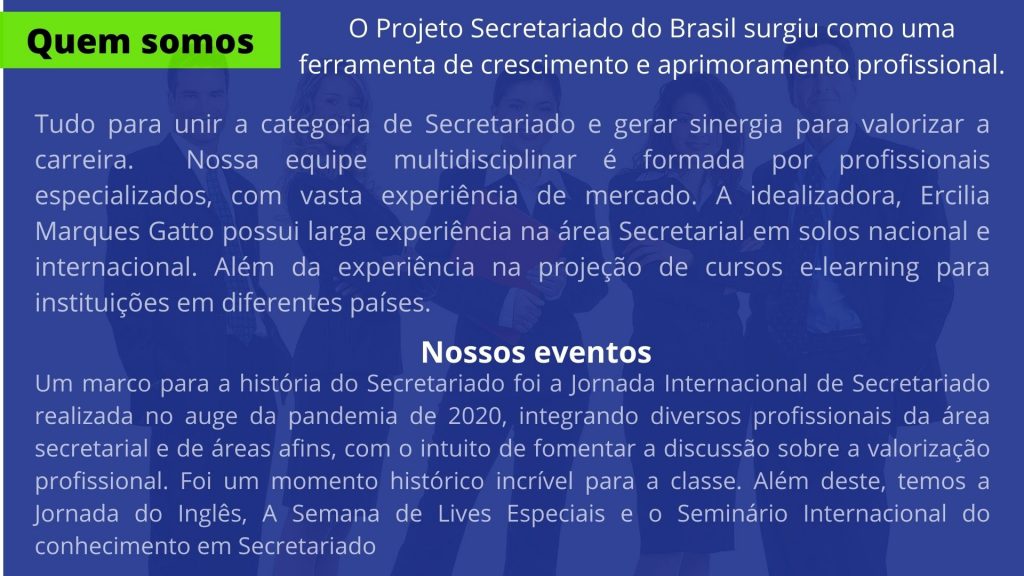 Quem somos

O Projeto Secretariado do Brasil surgiu como uma ferramenta de crescimento e aprimoramento profissional.

Tudo para unir a categoria de Secretariado e gerar sinergia para valorizar a carreira. Nossa equipe multidisciplinar é formada por profissionais especializados, com vasta experiência de mercado. A idealizadora, Ercilia Marques Gatto possui larga experiência na área Secretarial em solos nacional e internacional. Além da experiência na projeção de cursos e-learning para instituições em diferentes países.

Nossos eventos

Um marco para a história do Secretariado foi a Jornada Internacional de Secretariado realizada no auge da pandemia de 2020, integrando diversos profissionais da área secretarial e de áreas afins, com o intuito de fomentar a discussão sobre a valorização profissional. Foi um momento histórico incrível para a classe. Além deste, temos a Jornada do Inglês, A Semana de Lives Especiais e o Seminário Internacional do conhecimento em Secretariado